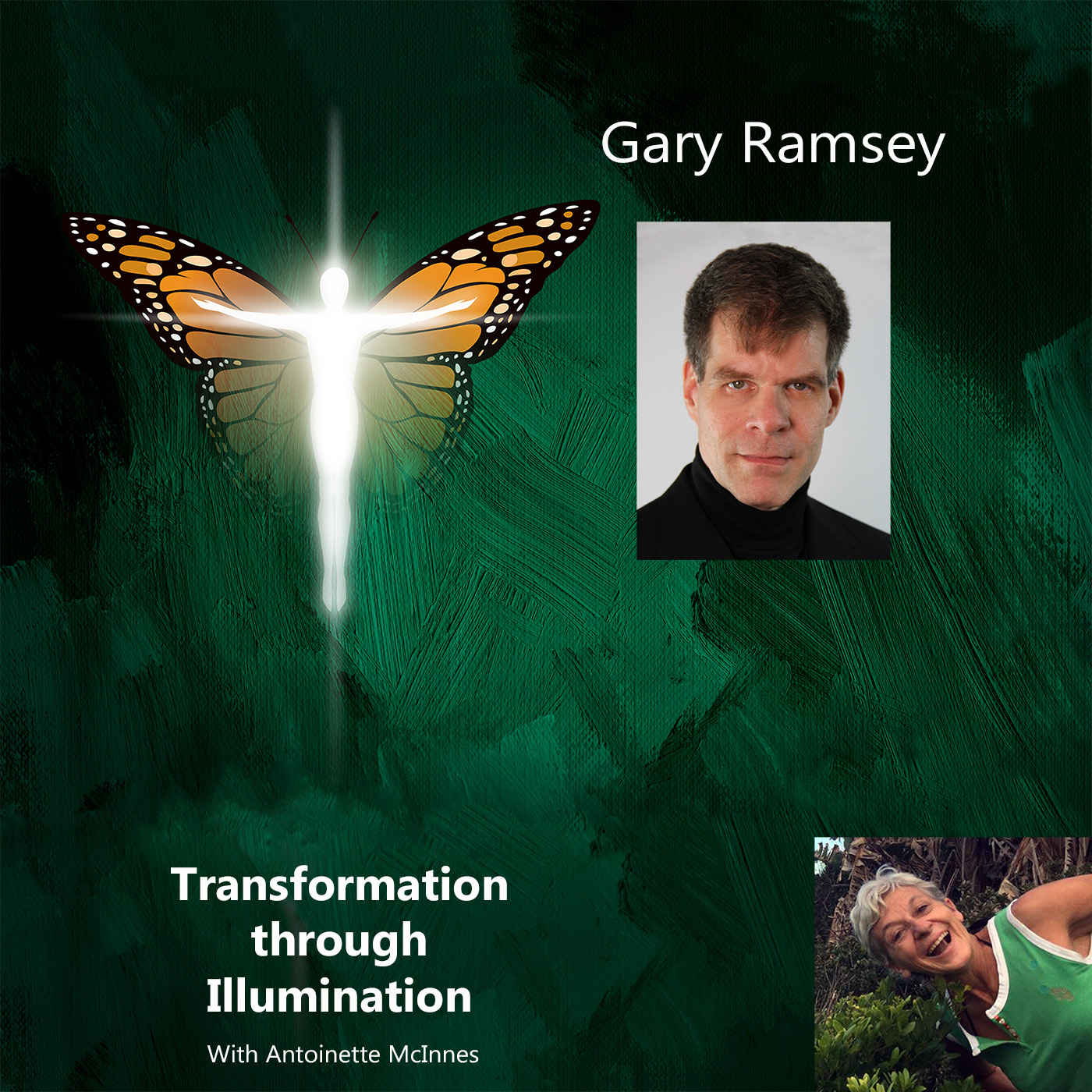 Gary Ramsey

Transformation through Illumination

With Antoinette McInnes